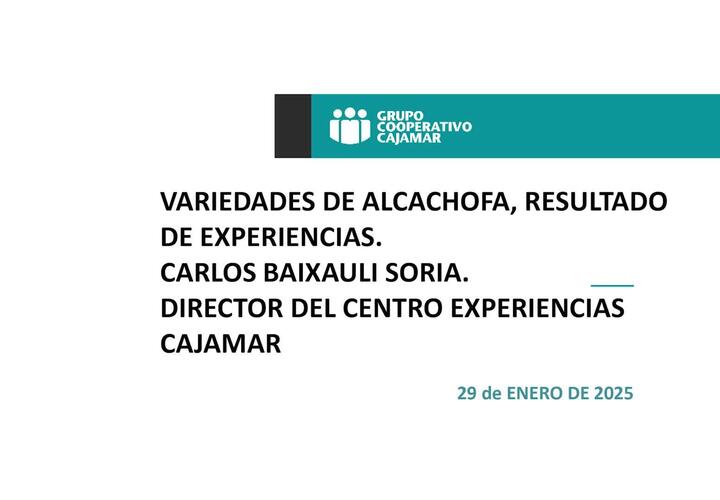 GRUPO COOPERATIVO CAJAMAR

VARIEDADES DE ALCACHOFA, RESULTADO DE EXPERIENCIAS.
CARLOS BAIXAULI SORIA.
DIRECTOR DEL CENTRO EXPERIENCIAS CAJAMAR

29 de ENERO DE 2025